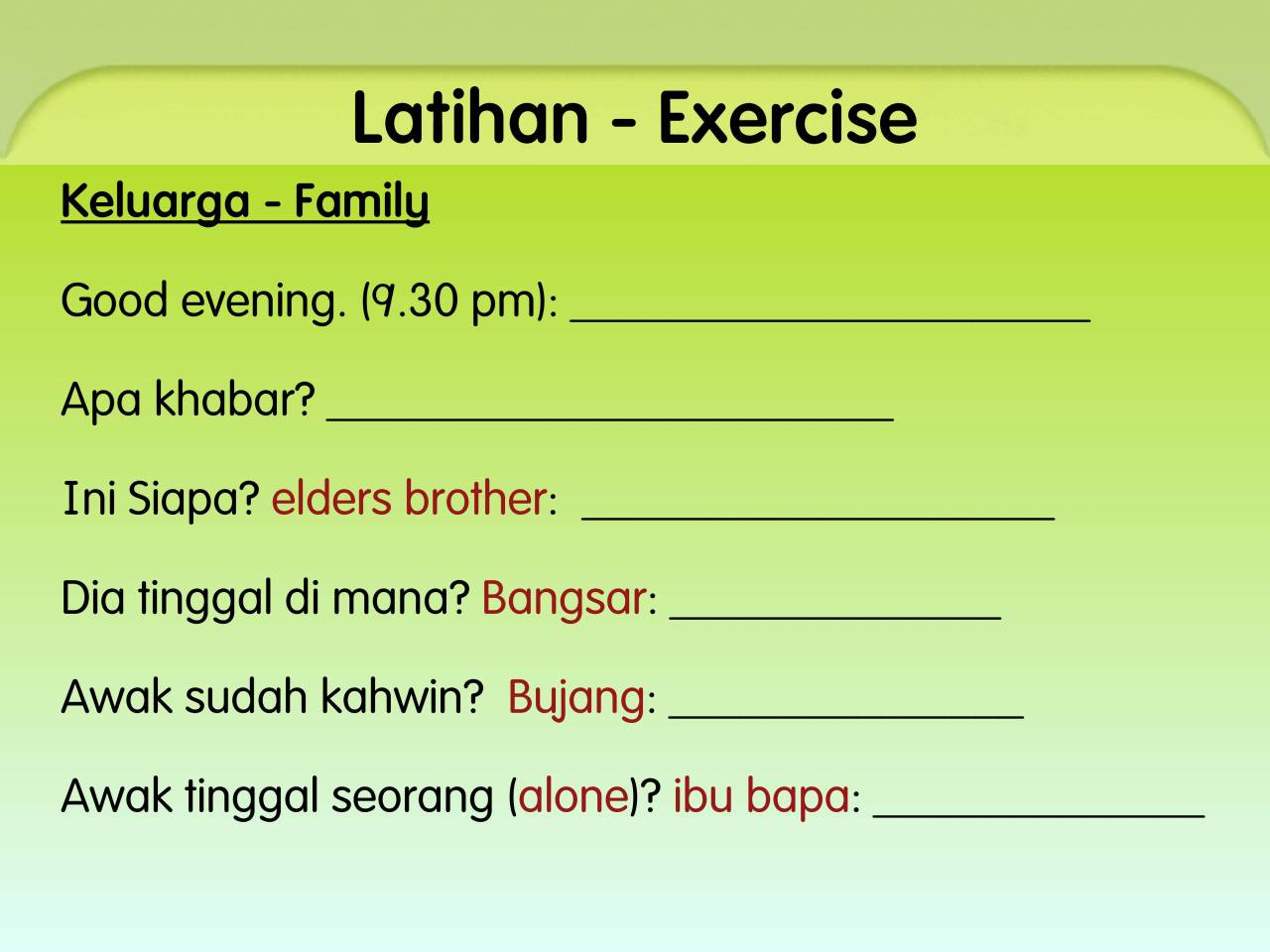 Latihan - Exercise

Keluarga - Family

Good evening. (9.30 pm): ______________________

Apa khabar? ________________________

Ini Siapa? elders brother: ____________________

Dia tinggal di mana? Bangsar: ______________

Awak sudah kahwin? Bujang: _______________

Awak tinggal seorang (alone)? ibu bapa: ______________